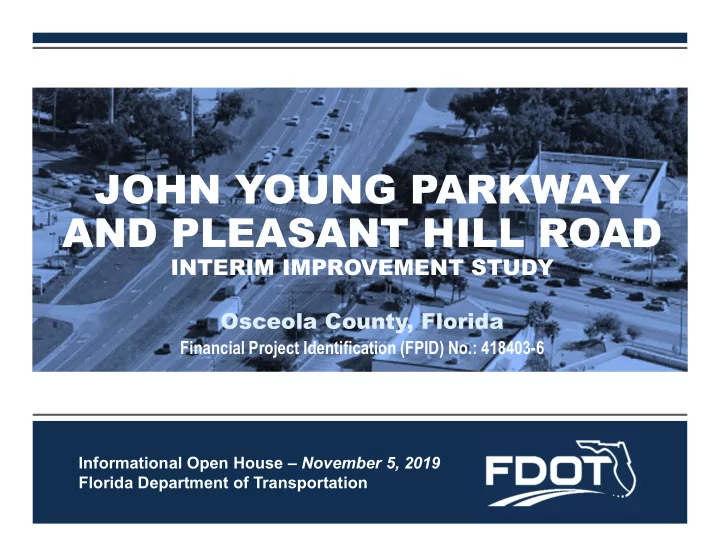 JOHN YOUNG PARKWAY AND PLEASANT HILL ROAD
INTERIM IMPROVEMENT STUDY

Osceola County, Florida
Financial Project Identification (FPID) No.: 418403-6

Informational Open House – November 5, 2019
Florida Department of Transportation

FDOT